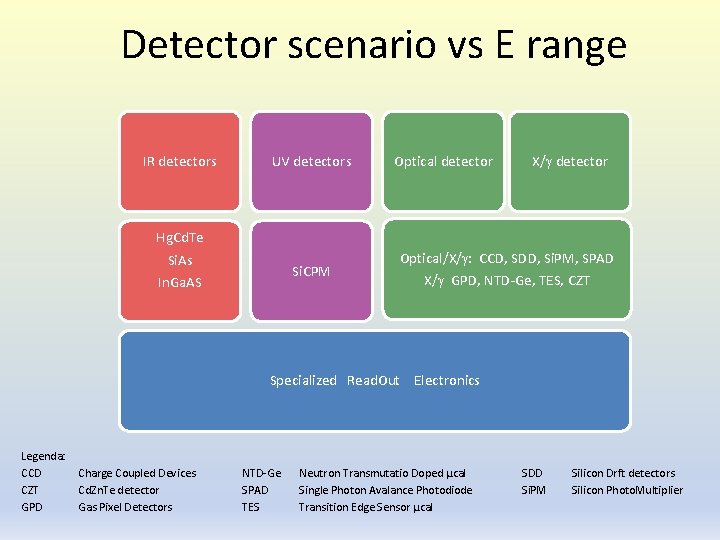 Detector scenario vs E range

IR detectors

UV detectors

Optical detector

X/γ detector

HgCdTe
SiAs
InGaAS

SiCPM

Optical/X/γ: CCD, SDD, SiPM, SPAD
X/γ GPD, NTD-Ge, TES, CZT

Specialized ReadOut Electronics

Legenda:

| | | | | | |
|---|---|---|---|---|---|
| CCD | Charge Coupled Devices | NTD-Ge | Neutron Transmutatio Doped μcal | SDD | Silicon Drft detectors |
| CZT | CdZnTe detector | SPAD | Single Photon Avalance Photodiode | SiPM | Silicon PhotoMultiplier |
| GPD | Gas Pixel Detectors | TES | Transition Edge Sensor μcal | | |